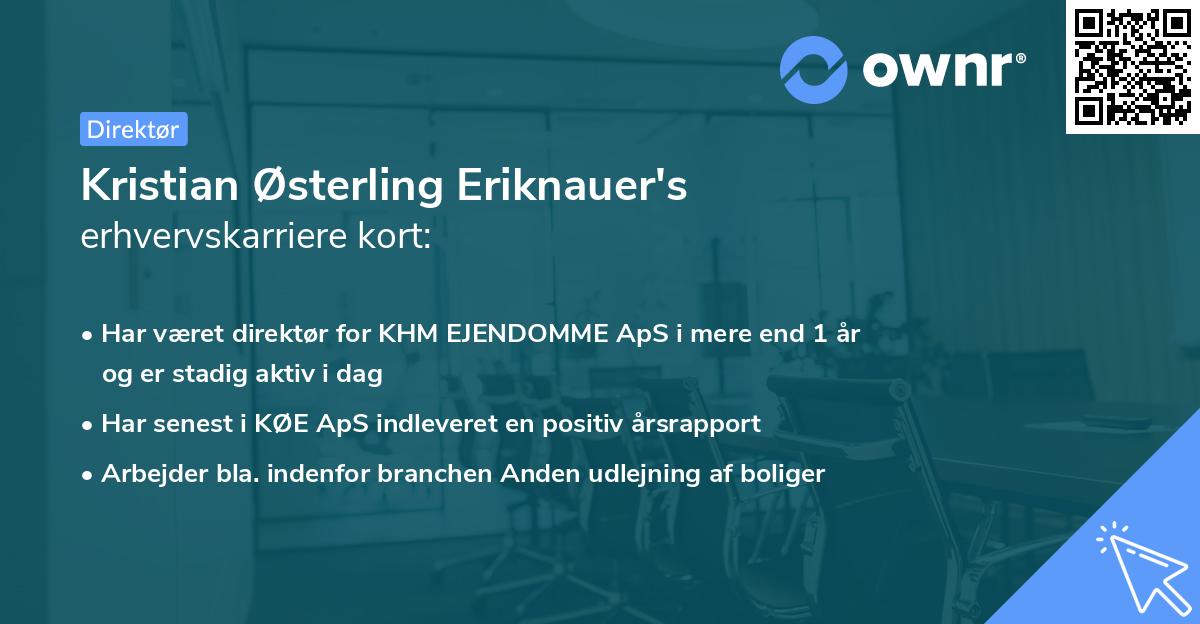 ownr®

Direktør

Kristian Østerling Eriknauer's erhvervskarriere kort:

• Har været direktør for KHM EJENDOMME ApS i mere end 1 år og er stadig aktiv i dag
• Har senest i KØE ApS indleveret en positiv årsrapport
• Arbejder bla. indenfor branchen Anden udlejning af boliger